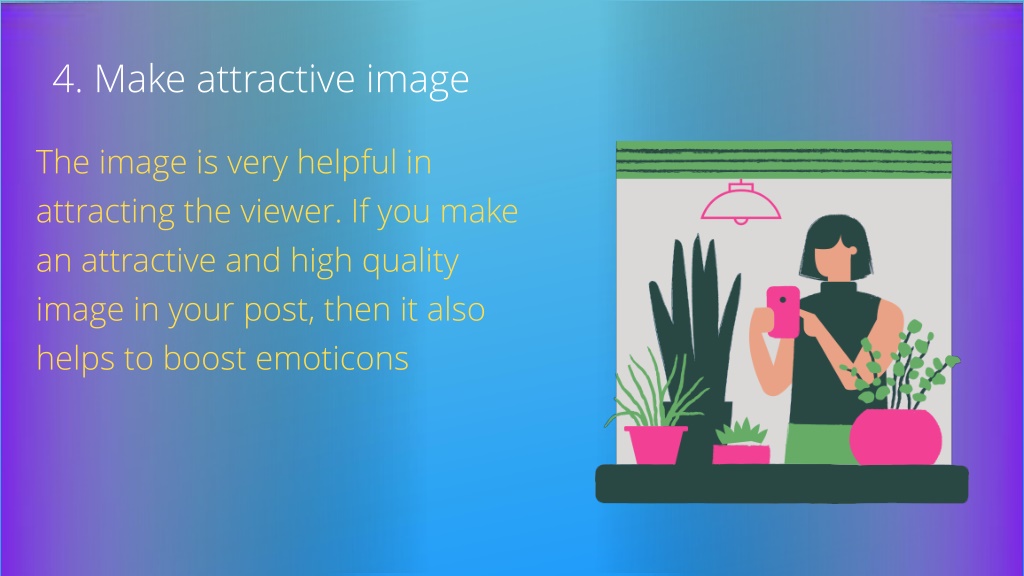 4. Make attractive image

The image is very helpful in attracting the viewer. If you make an attractive and high quality image in your post, then it also helps to boost emoticons